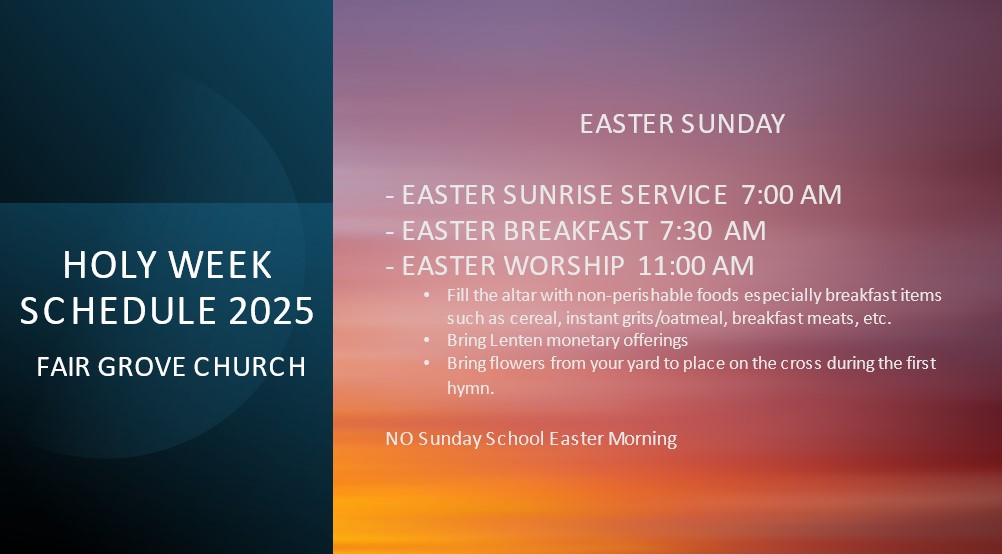 HOLY WEEK SCHEDULE 2025

FAIR GROVE CHURCH

EASTER SUNDAY

- EASTER SUNRISE SERVICE 7:00 AM
- EASTER BREAKFAST 7:30 AM
- EASTER WORSHIP 11:00 AM

• Fill the altar with non-perishable foods especially breakfast items such as cereal, instant grits/oatmeal, breakfast meats, etc.
• Bring Lenten monetary offerings
• Bring flowers from your yard to place on the cross during the first hymn.

NO Sunday School Easter Morning